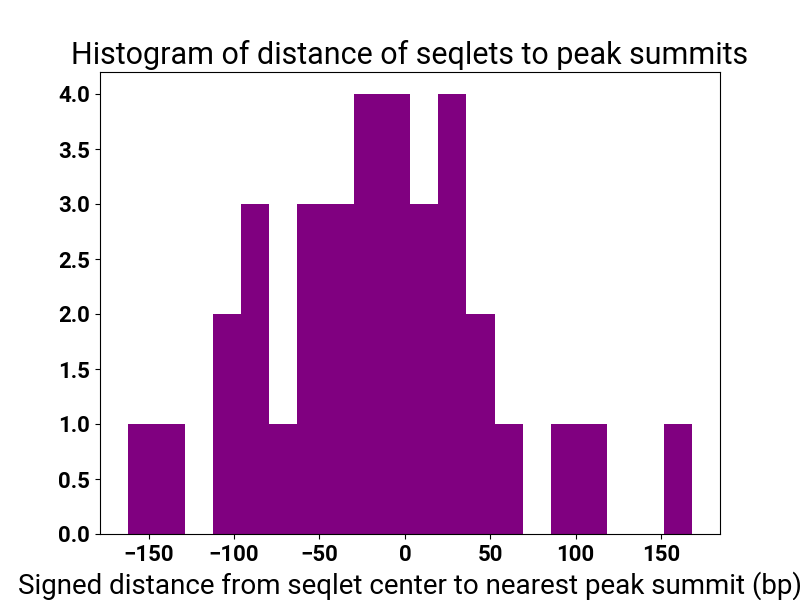 Histogram of distance of seqlets to peak summits

4.0
3.5
3.0
2.5
2.0
1.5
1.0
0.5
0.0

−150 −100 −50 0 50 100 150

Signed distance from seqlet center to nearest peak summit (bp)